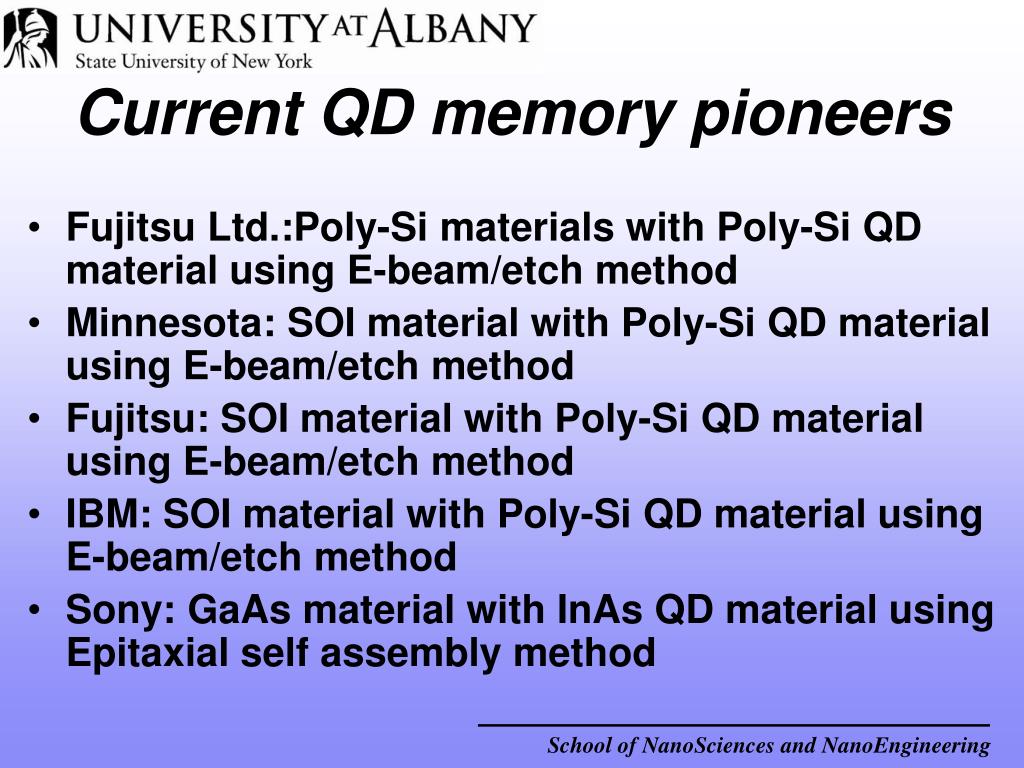 UNIVERSITY AT ALBANY
State University of New York

Current QD memory pioneers

• Fujitsu Ltd.:Poly-Si materials with Poly-Si QD material using E-beam/etch method
• Minnesota: SOI material with Poly-Si QD material using E-beam/etch method
• Fujitsu: SOI material with Poly-Si QD material using E-beam/etch method
• IBM: SOI material with Poly-Si QD material using E-beam/etch method
• Sony: GaAs material with InAs QD material using Epitaxial self assembly method

School of NanoSciences and NanoEngineering